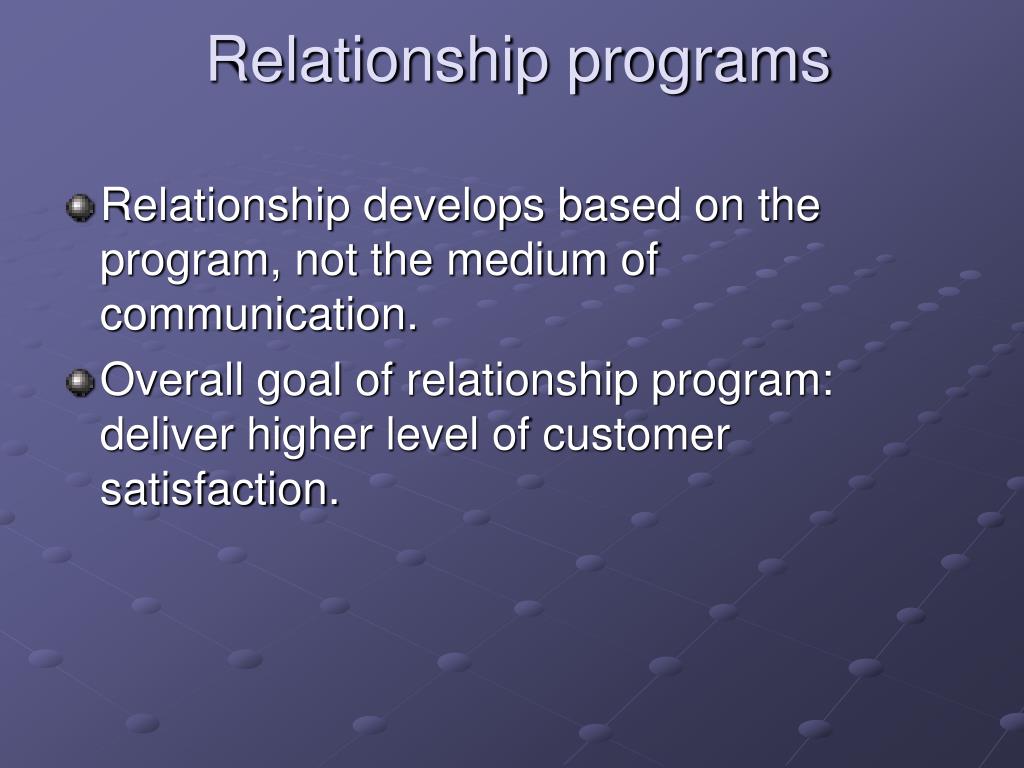 Relationship programs

Relationship develops based on the program, not the medium of communication.

Overall goal of relationship program: deliver higher level of customer satisfaction.